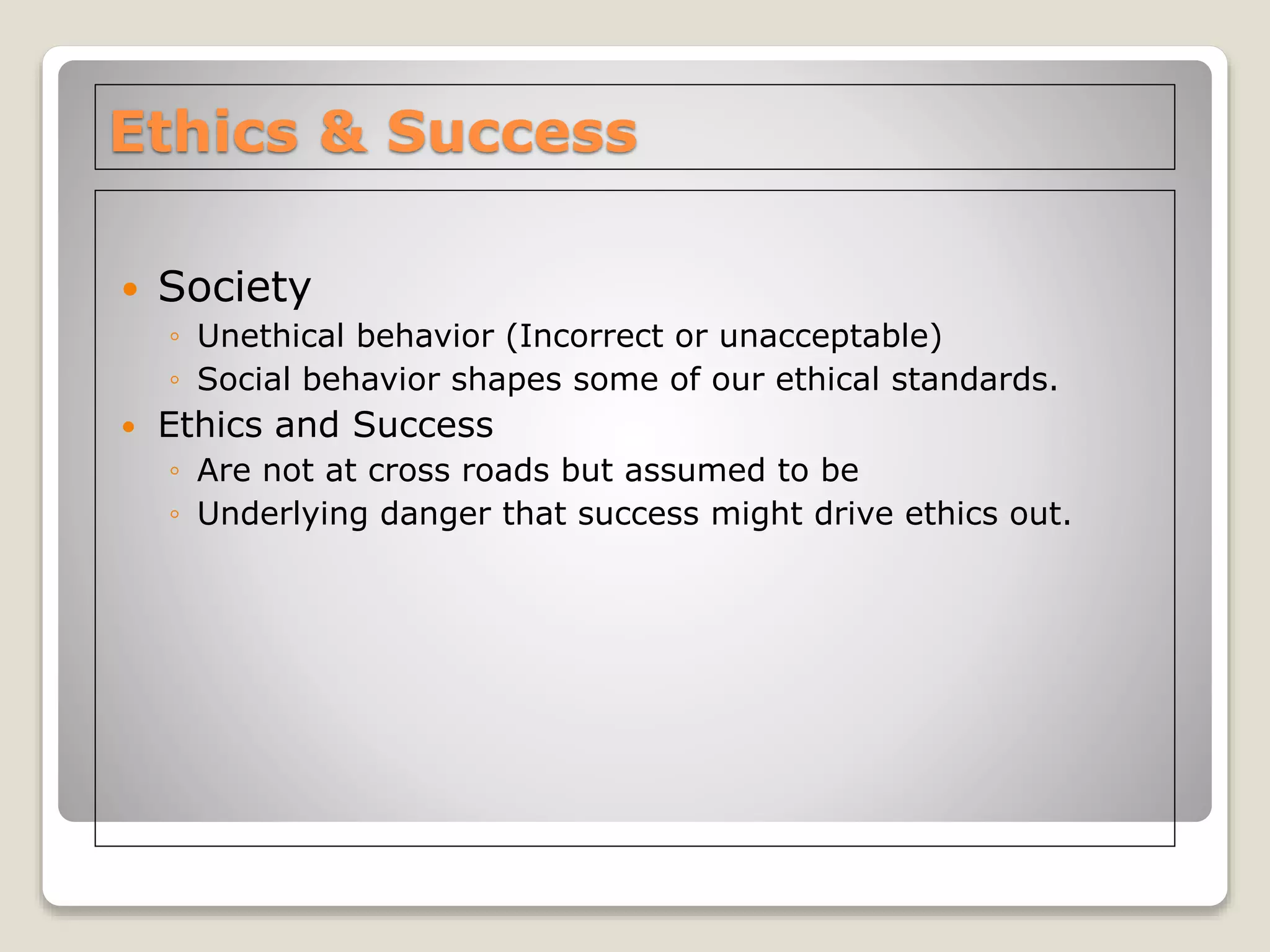 Ethics & Success

• Society
◦ Unethical behavior (Incorrect or unacceptable)
◦ Social behavior shapes some of our ethical standards.
• Ethics and Success
◦ Are not at cross roads but assumed to be
◦ Underlying danger that success might drive ethics out.